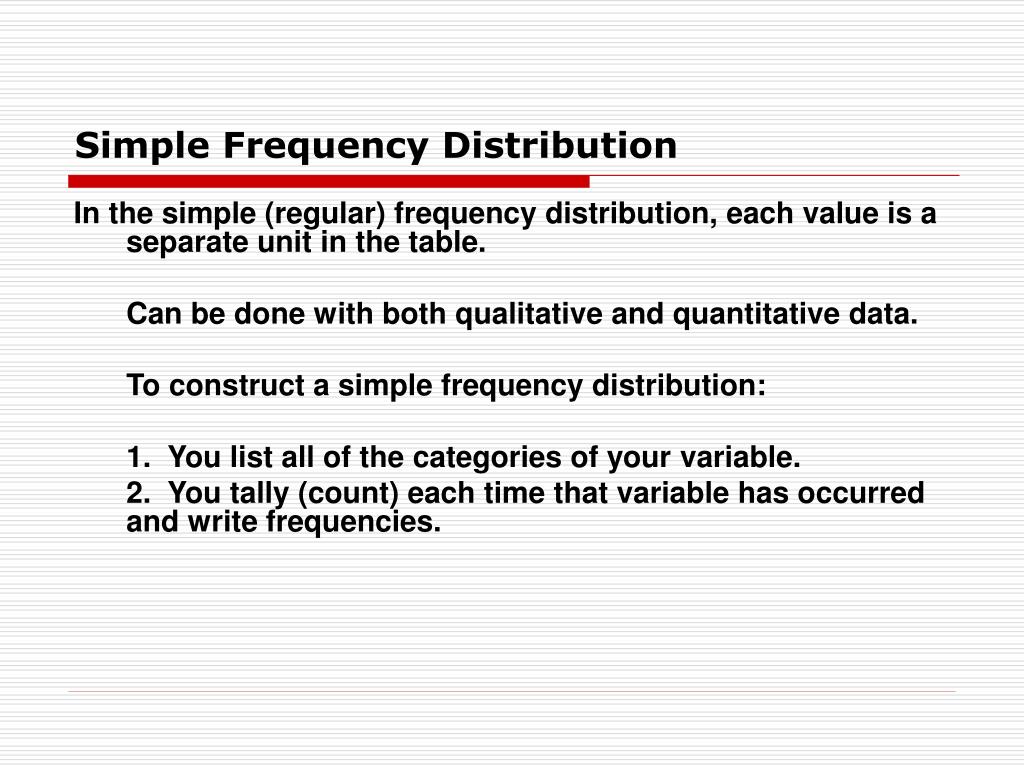 Simple Frequency Distribution

In the simple (regular) frequency distribution, each value is a separate unit in the table.

Can be done with both qualitative and quantitative data.

To construct a simple frequency distribution:

1. You list all of the categories of your variable.
2. You tally (count) each time that variable has occurred and write frequencies.